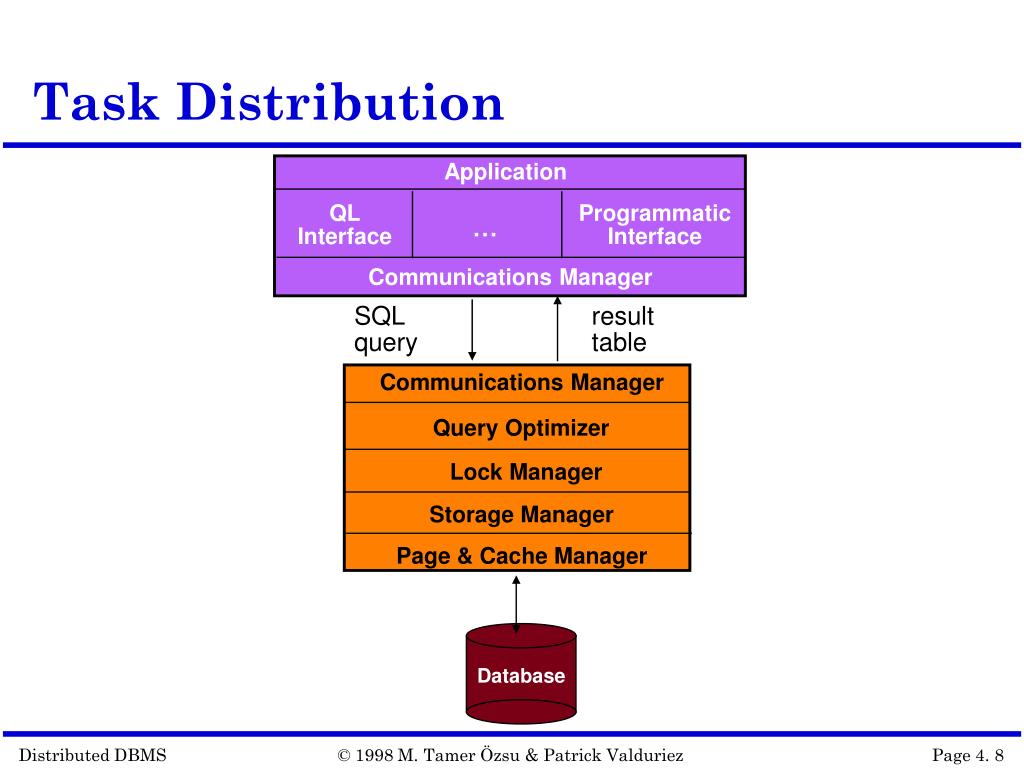 Task Distribution

Application

QL Interface

…

Programmatic Interface

Communications Manager

SQL query

result table

Communications Manager

Query Optimizer

Lock Manager

Storage Manager

Page & Cache Manager

Database

Distributed DBMS

© 1998 M. Tamer Özsu & Patrick Valduriez

Page 4. 8